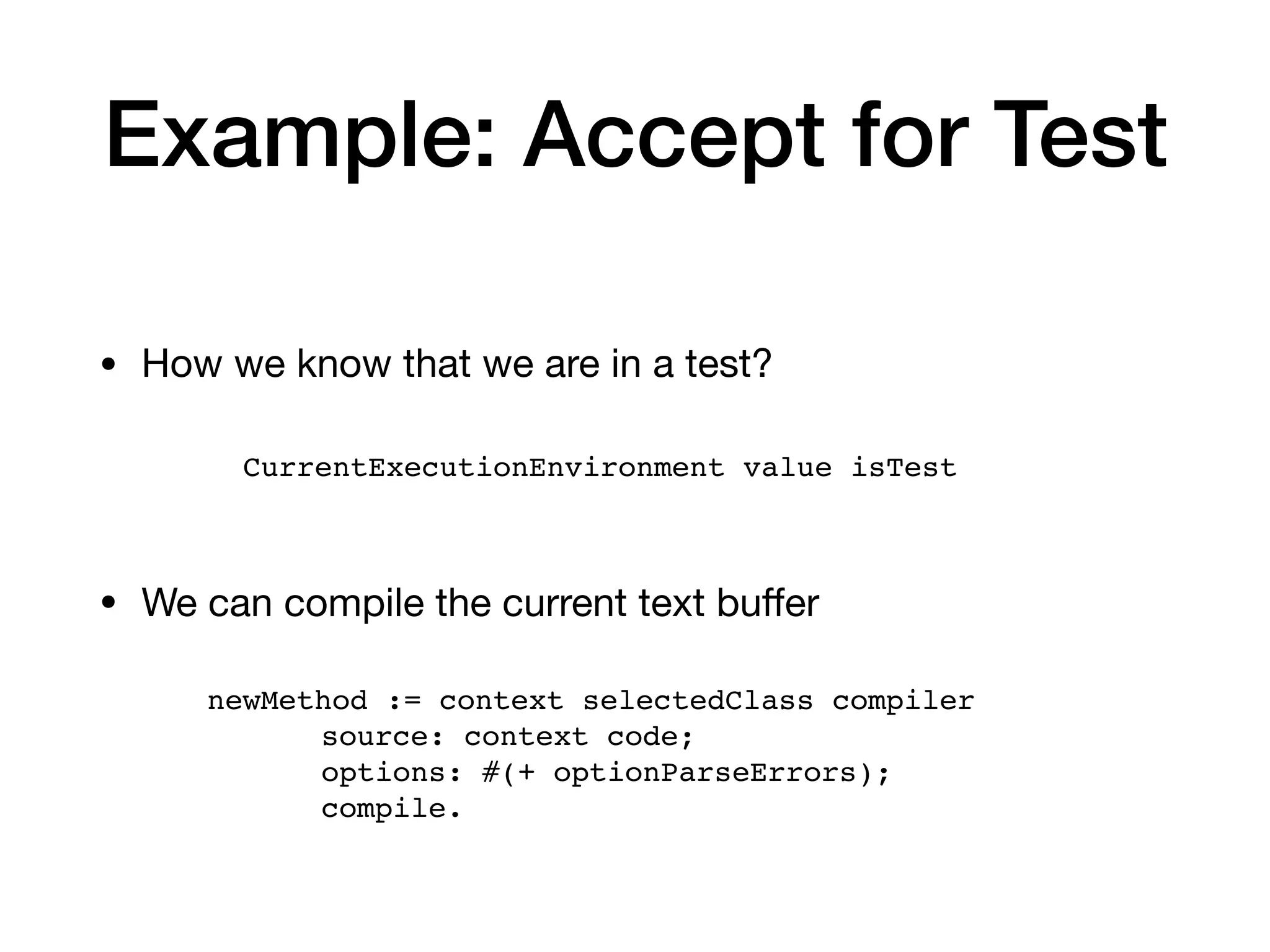 Example: Accept for Test

• How we know that we are in a test?

CurrentExecutionEnvironment value isTest

• We can compile the current text buffer

newMethod := context selectedClass compiler
      source: context code;
      options: #(+ optionParseErrors);
      compile.